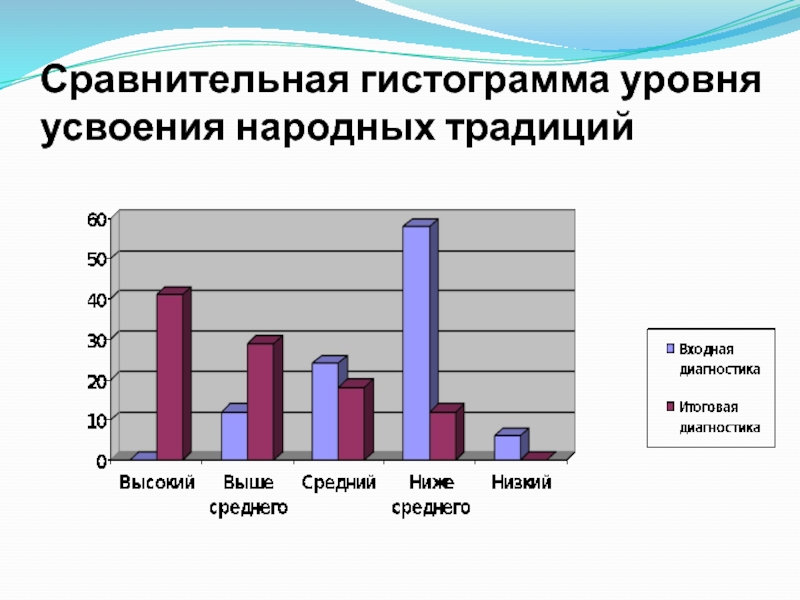 Сравнительная гистограмма уровня усвоения народных традиций

60
50
40
30
20
10
0

Высокий
Выше среднего
Средний
Ниже среднего
Низкий

Входная диагностика
Итоговая диагностика